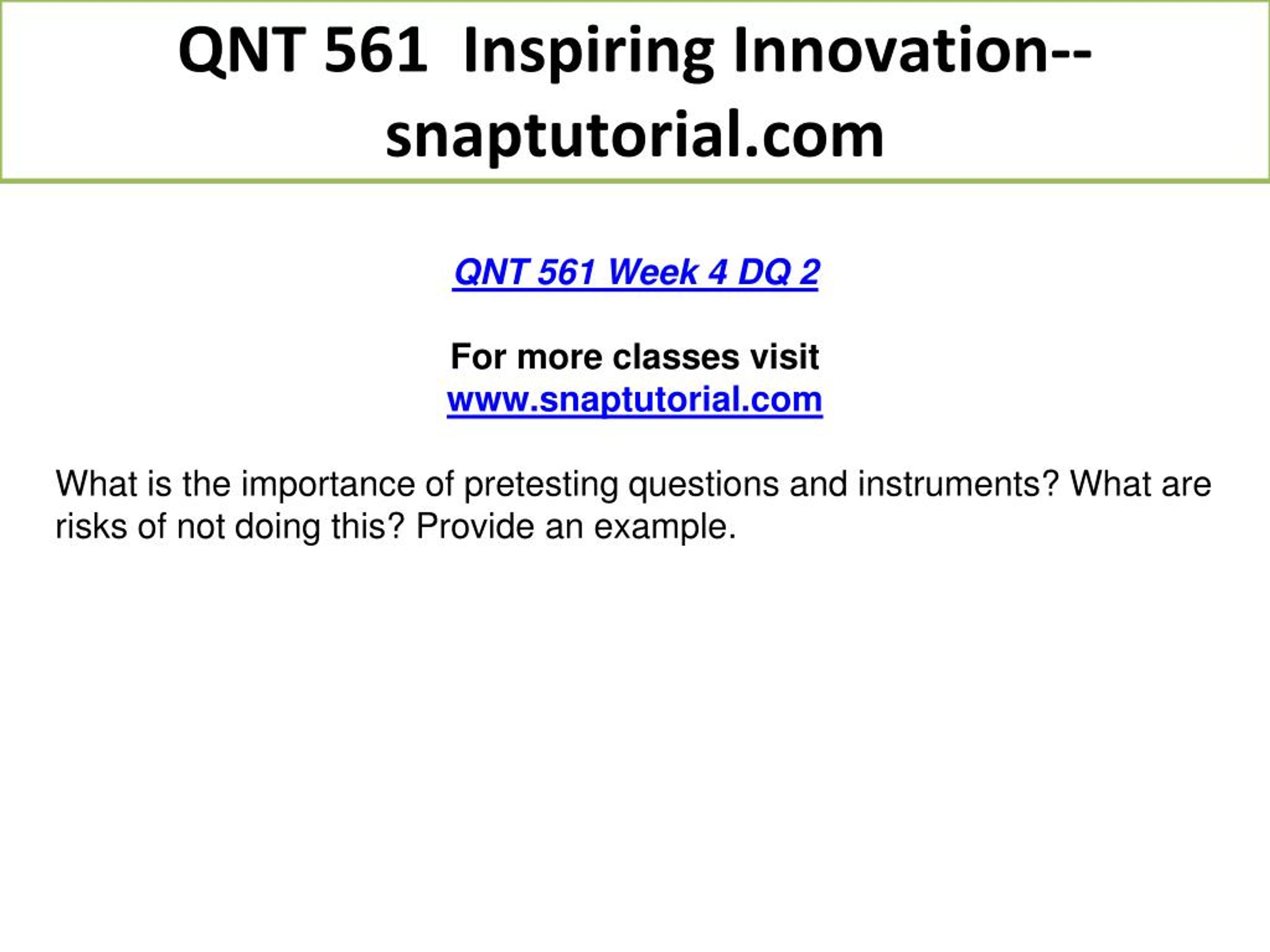 QNT 561 Inspiring Innovation--snaptutorial.com

QNT 561 Week 4 DQ 2

For more classes visit
www.snaptutorial.com

What is the importance of pretesting questions and instruments? What are risks of not doing this? Provide an example.